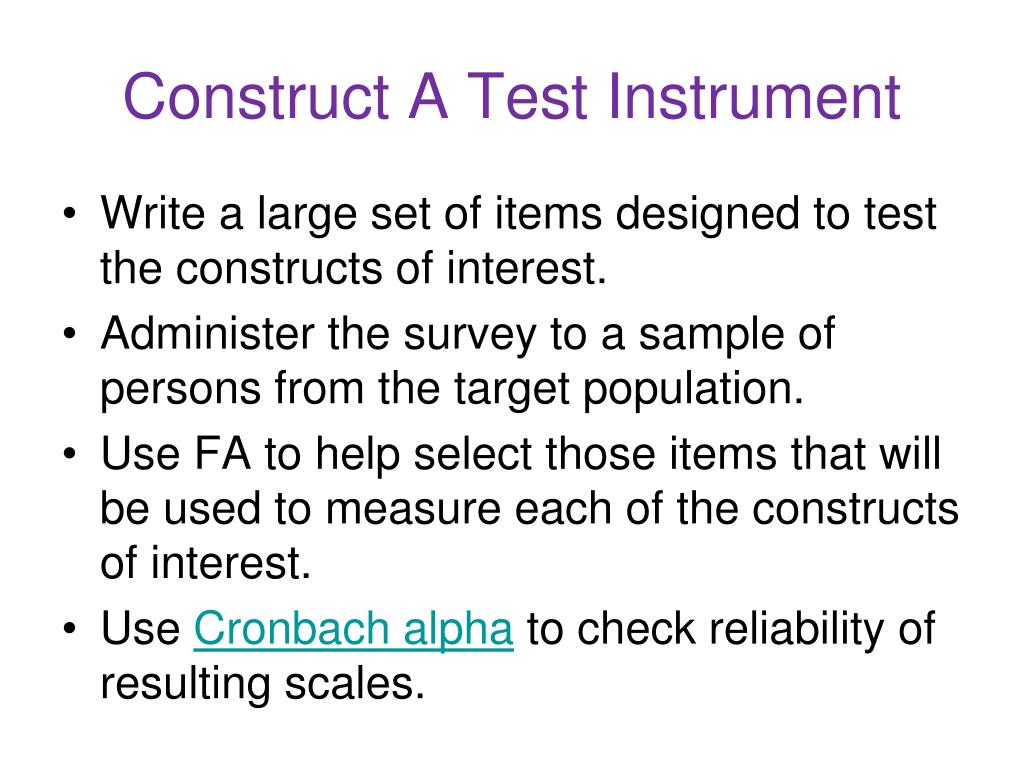 Construct A Test Instrument

• Write a large set of items designed to test the constructs of interest.
• Administer the survey to a sample of persons from the target population.
• Use FA to help select those items that will be used to measure each of the constructs of interest.
• Use Cronbach alpha to check reliability of resulting scales.